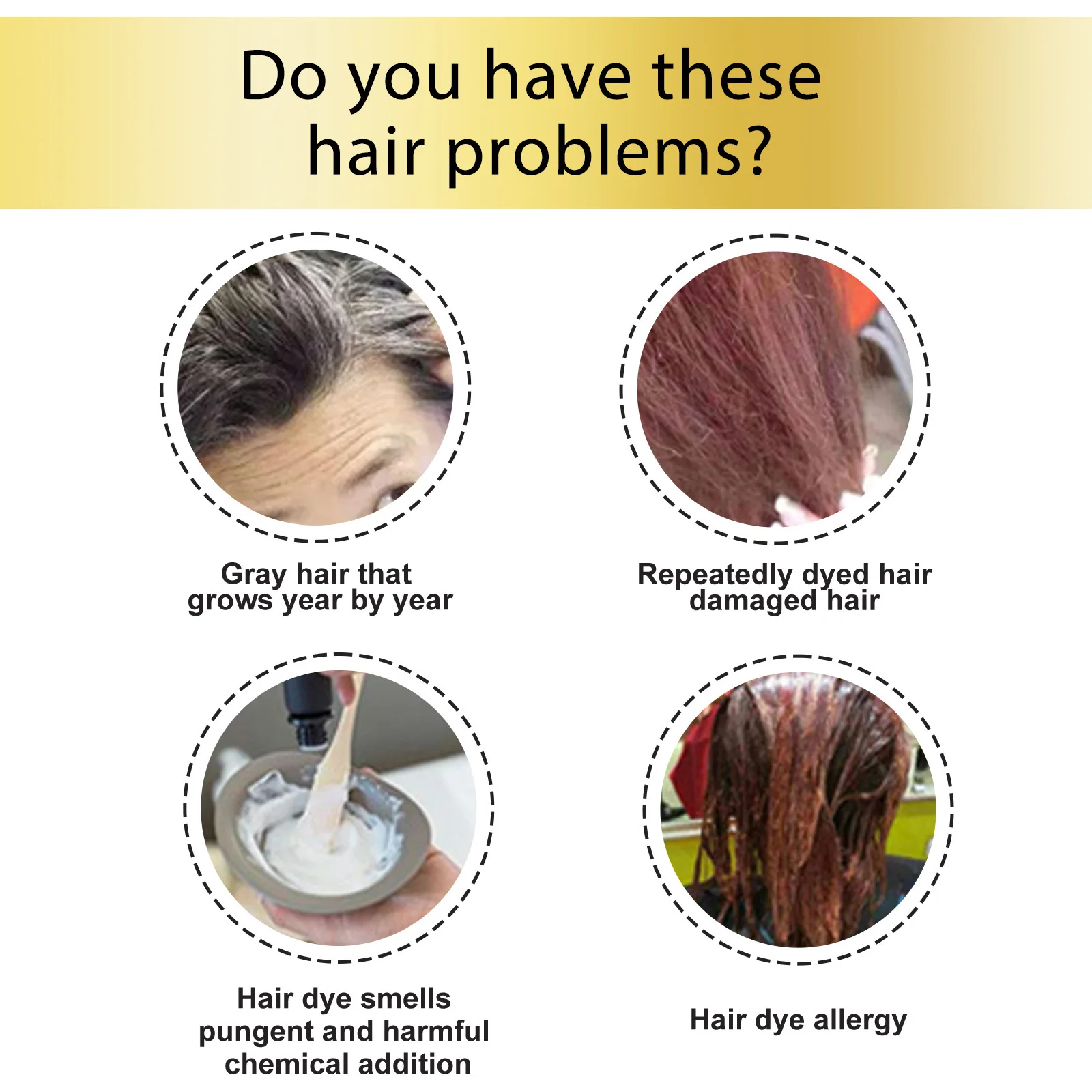 Do you have these hair problems?

Gray hair that grows year by year

Repeatedly dyed hair damaged hair

Hair dye smells pungent and harmful chemical addition

Hair dye allergy